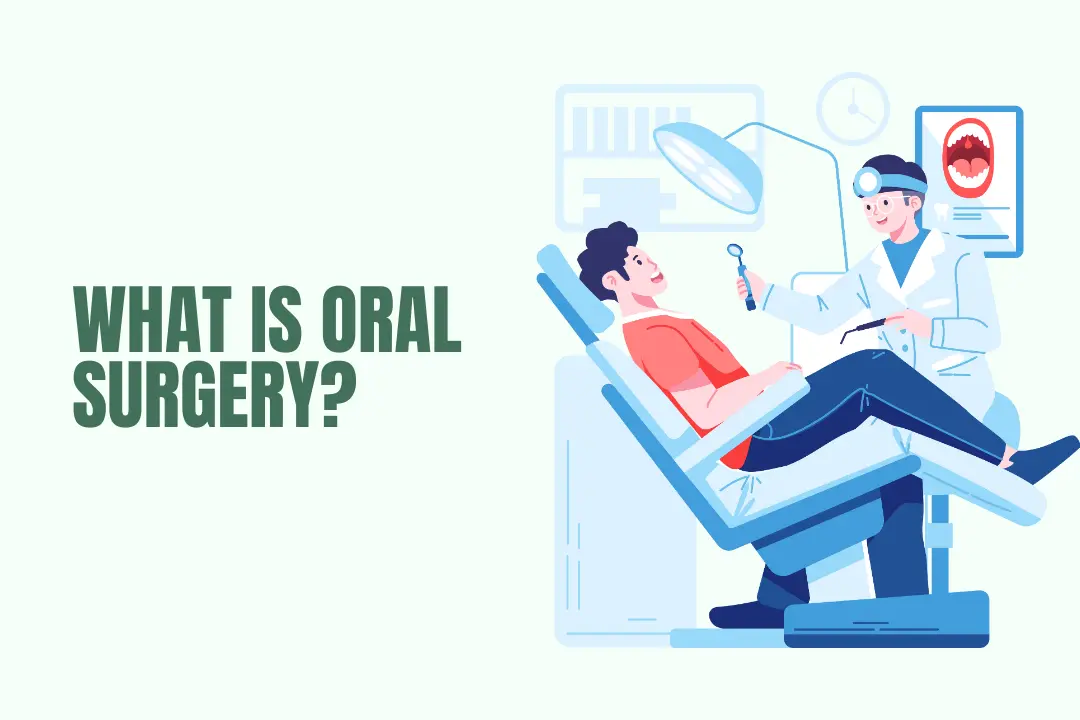 WHAT IS ORAL SURGERY?